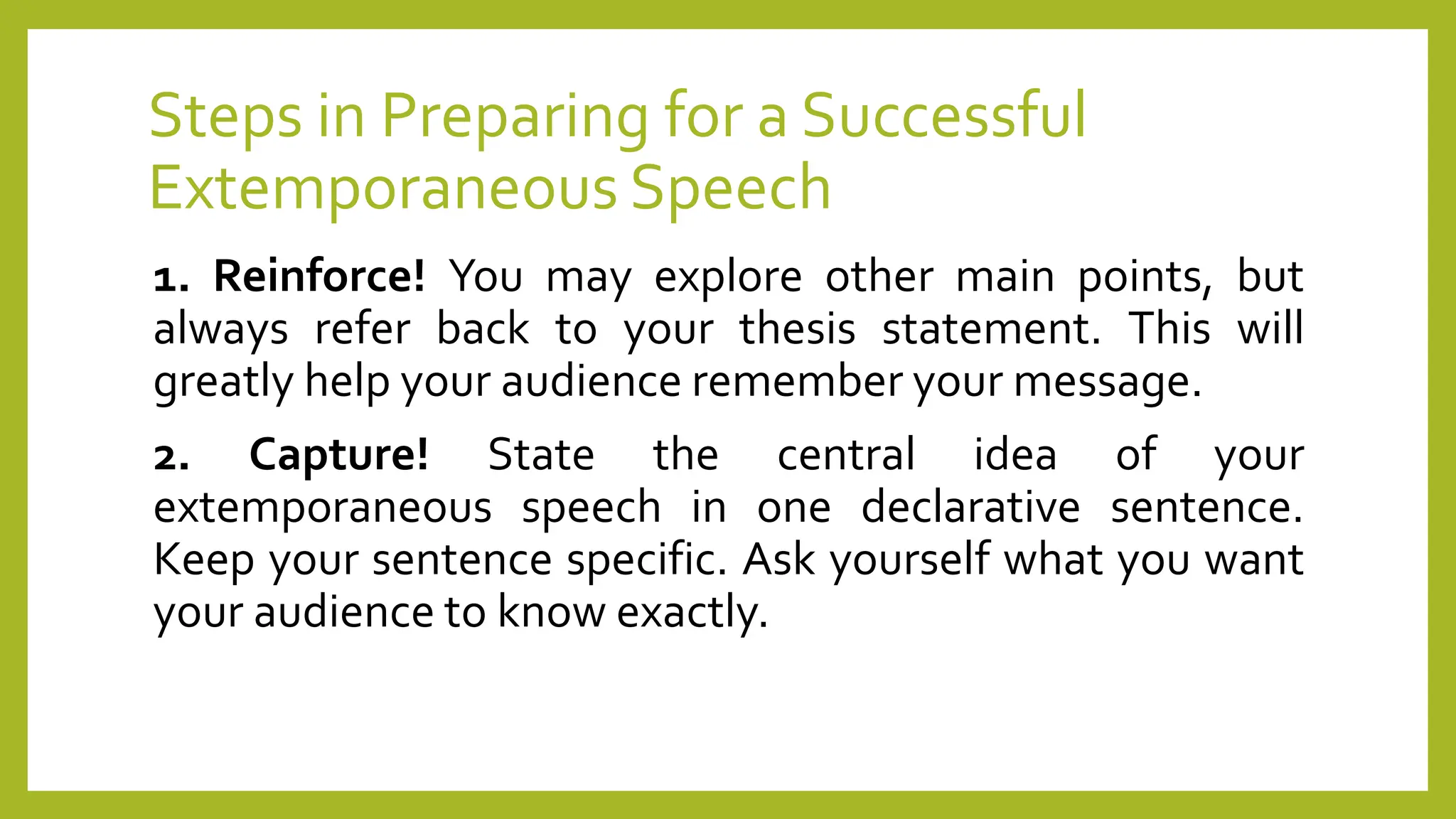 Steps in Preparing for a Successful Extemporaneous Speech

1. Reinforce! You may explore other main points, but always refer back to your thesis statement. This will greatly help your audience remember your message.

2. Capture! State the central idea of your extemporaneous speech in one declarative sentence. Keep your sentence specific. Ask yourself what you want your audience to know exactly.